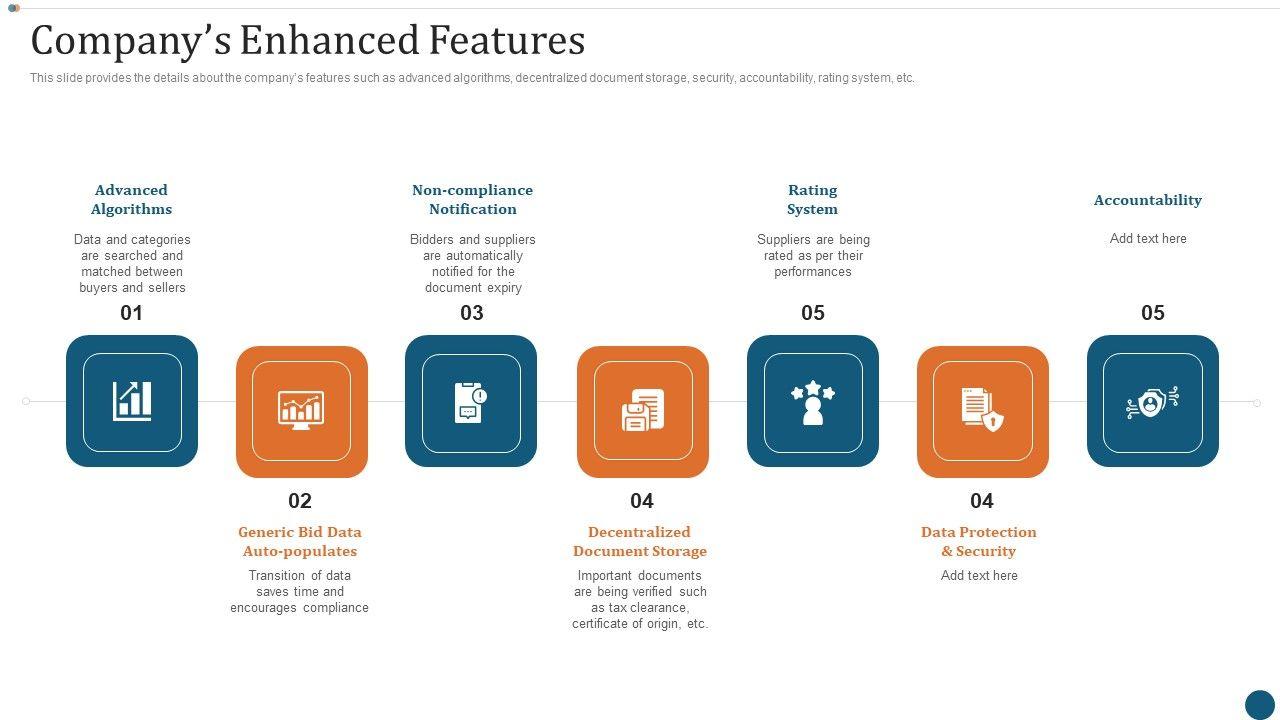 Company's Enhanced Features

This slide provides the details about the company's features such as advanced algorithms, decentralized document storage, security, accountability, rating system, etc.

Advanced Algorithms

Data and categories are searched and matched between buyers and sellers

01

02

Generic Bid Data Auto-populates

Transition of data saves time and encourages compliance

Non-compliance Notification

Bidders and suppliers are automatically notified for the document expiry

03

04

Decentralized Document Storage

Important documents are being verified such as tax clearance, certificate of origin, etc.

Rating System

Suppliers are being rated as per their performances

05

04

Data Protection & Security

Add text here

Accountability

Add text here

05